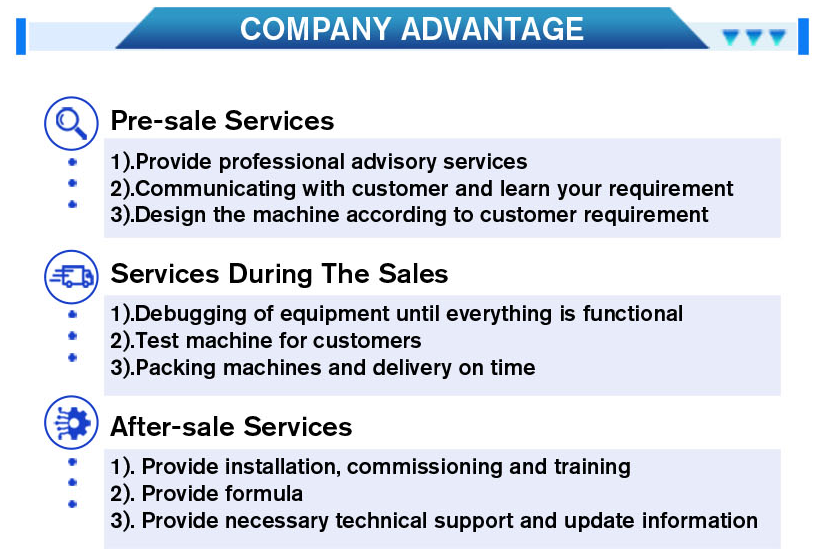 COMPANY ADVANTAGE

Pre-sale Services

1).Provide professional advisory services
2).Communicating with customer and learn your requirement
3).Design the machine according to customer requirement

Services During The Sales

1).Debugging of equipment until everything is functional
2).Test machine for customers
3).Packing machines and delivery on time

After-sale Services

1). Provide installation, commissioning and training
2). Provide formula
3). Provide necessary technical support and update information